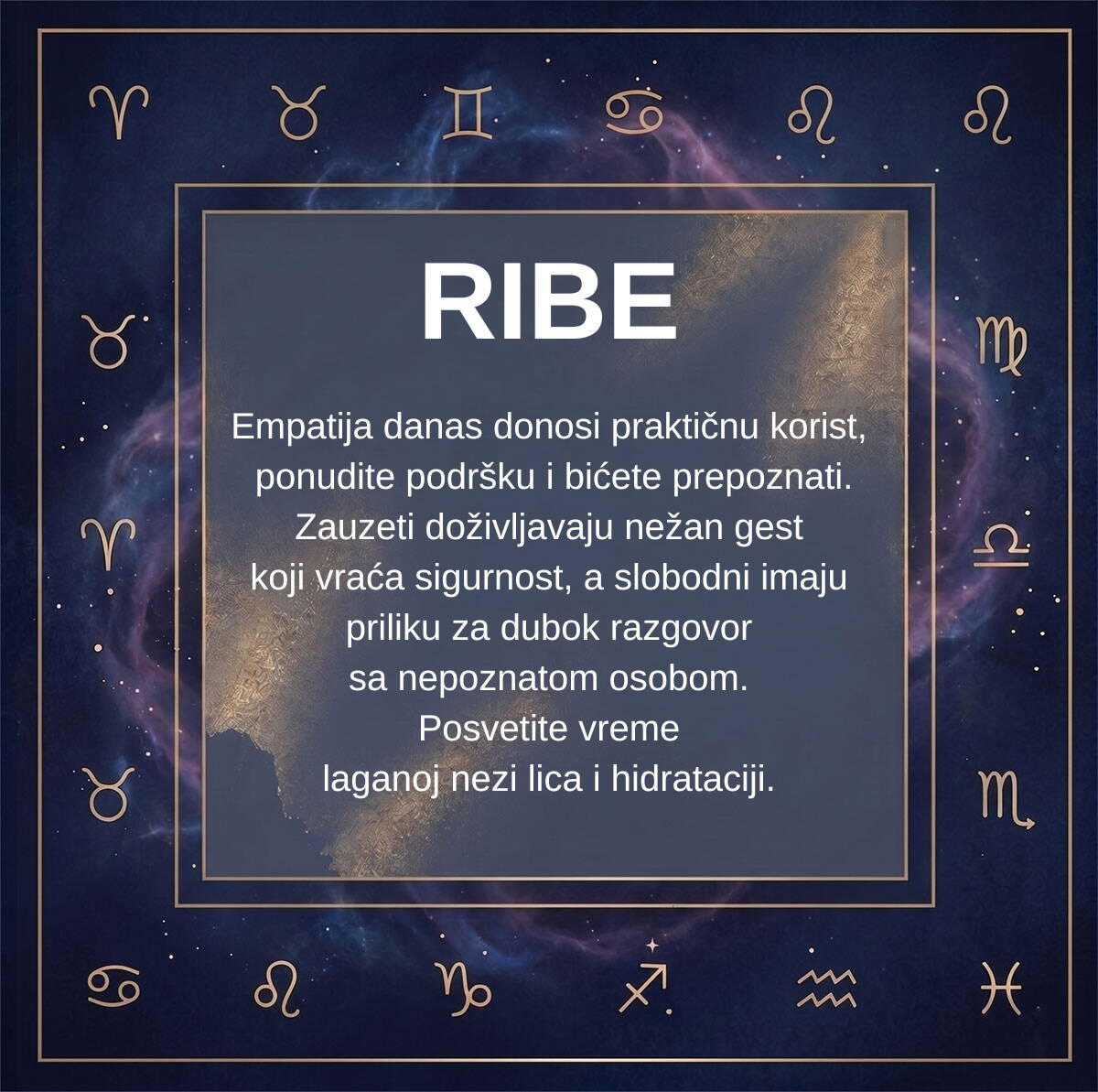 RIBE

Empatija danas donosi praktičnu korist, ponudite podršku i bićete prepoznati. Zauzeti doživljavaju nežan gest koji vraća sigurnost, a slobodni imaju priliku za dubok razgovor sa nepoznatom osobom. Posvetite vreme laganoj nezi lica i hidrataciji.